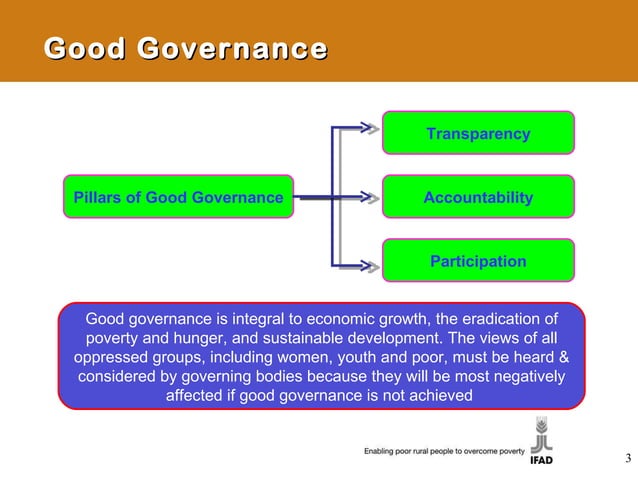 Good Governance

Pillars of Good Governance

Transparency

Accountability

Participation

Good governance is integral to economic growth, the eradication of poverty and hunger, and sustainable development. The views of all oppressed groups, including women, youth and poor, must be heard & considered by governing bodies because they will be most negatively affected if good governance is not achieved

Enabling poor rural people to overcome poverty

IFAD

3